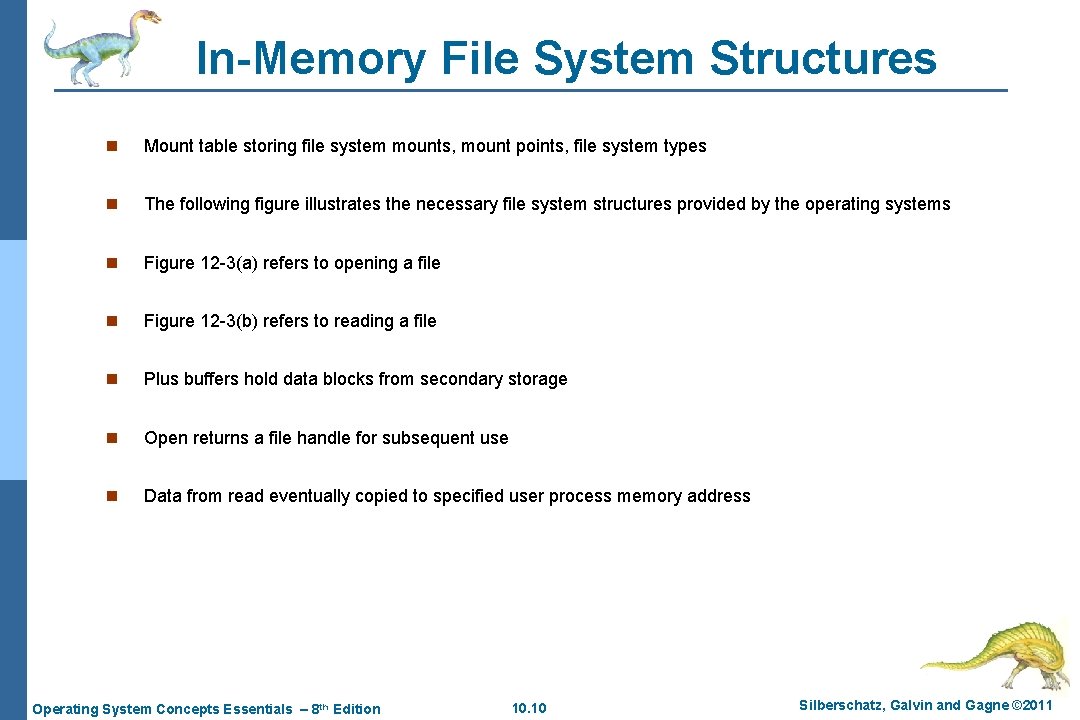 In-Memory File System Structures

n Mount table storing file system mounts, mount points, file system types

n The following figure illustrates the necessary file system structures provided by the operating systems

n Figure 12-3(a) refers to opening a file

n Figure 12-3(b) refers to reading a file

n Plus buffers hold data blocks from secondary storage

n Open returns a file handle for subsequent use

n Data from read eventually copied to specified user process memory address

Operating System Concepts Essentials – 8th Edition 10.10 Silberschatz, Galvin and Gagne ©2011